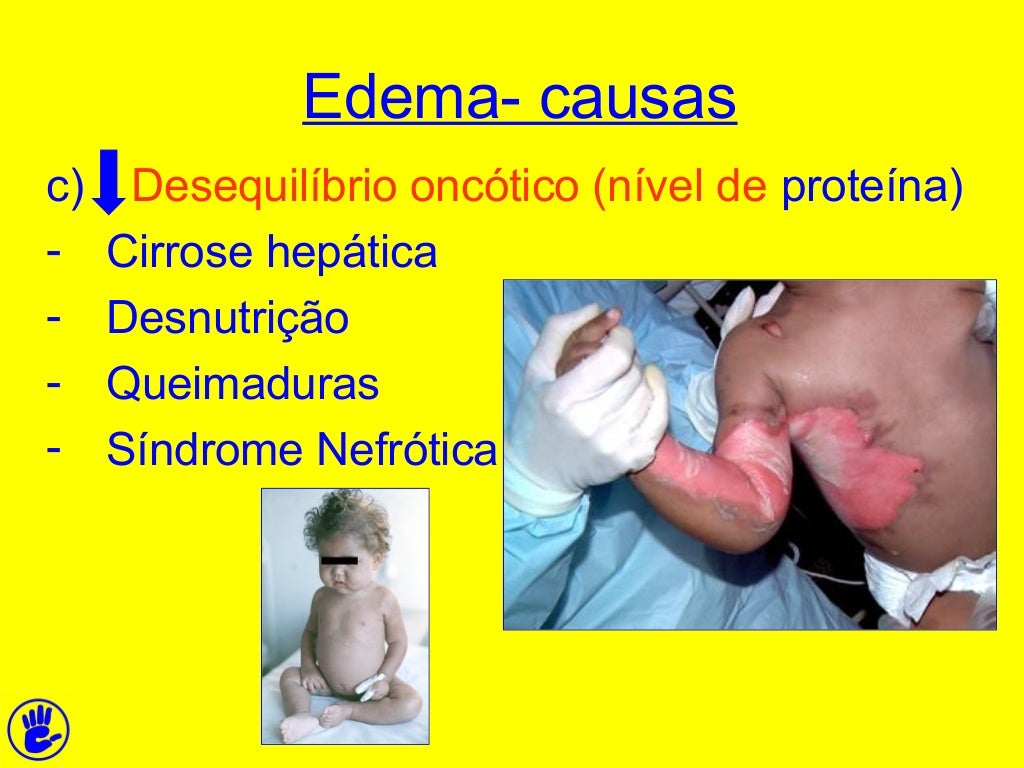 Edema- causas

c) Desequilíbrio oncótico (nível de proteína)
- Cirrose hepática
- Desnutrição
- Queimaduras
- Síndrome Nefrótica